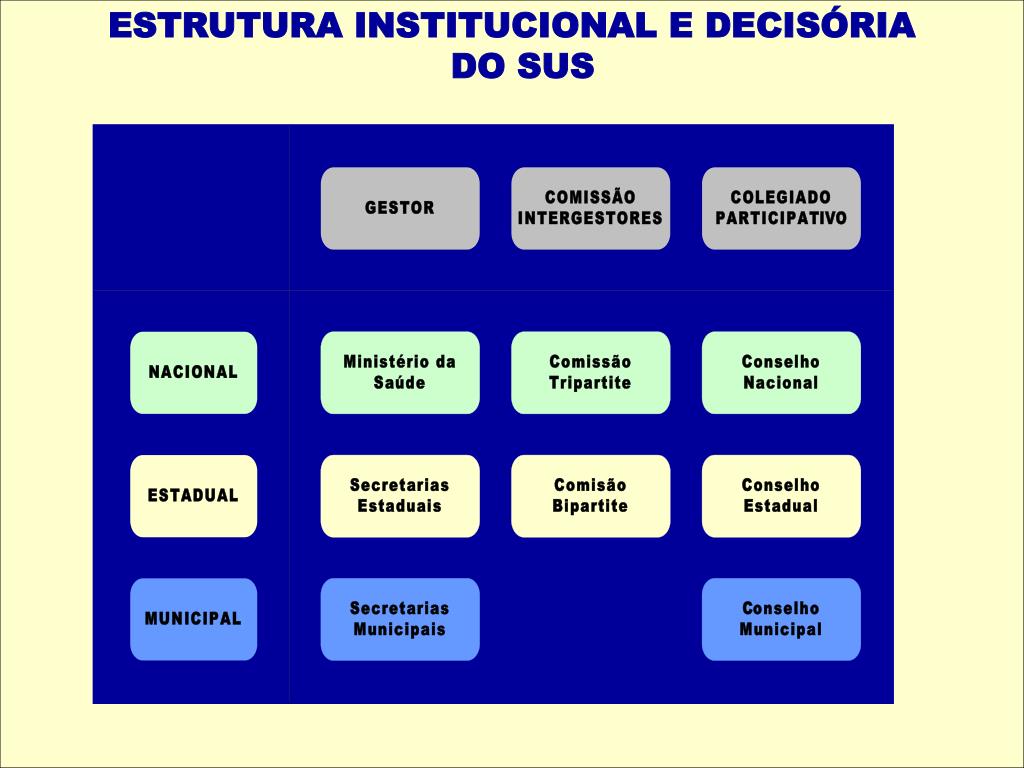 ESTRUTURA INSTITUCIONAL E DECISÓRIA DO SUS

| | GESTOR | COMISSÃO INTERGESTORES | COLEGIADO PARTICIPATIVO |
|---|---|---|---|
| NACIONAL | Ministério da Saúde | Comissão Tripartite | Conselho Nacional |
| ESTADUAL | Secretarias Estaduais | Comisão Bipartite | Conselho Estadual |
| MUNICIPAL | Secretarias Municipais | | Conselho Municipal |